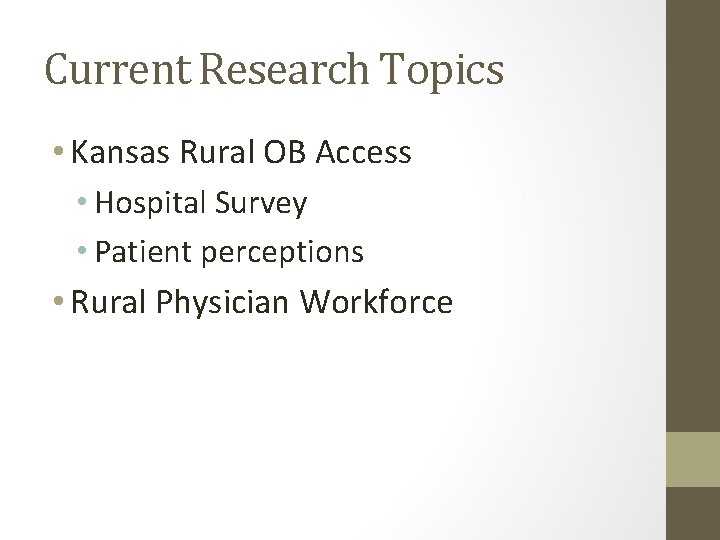 Current Research Topics

• Kansas Rural OB Access
  • Hospital Survey
  • Patient perceptions
• Rural Physician Workforce